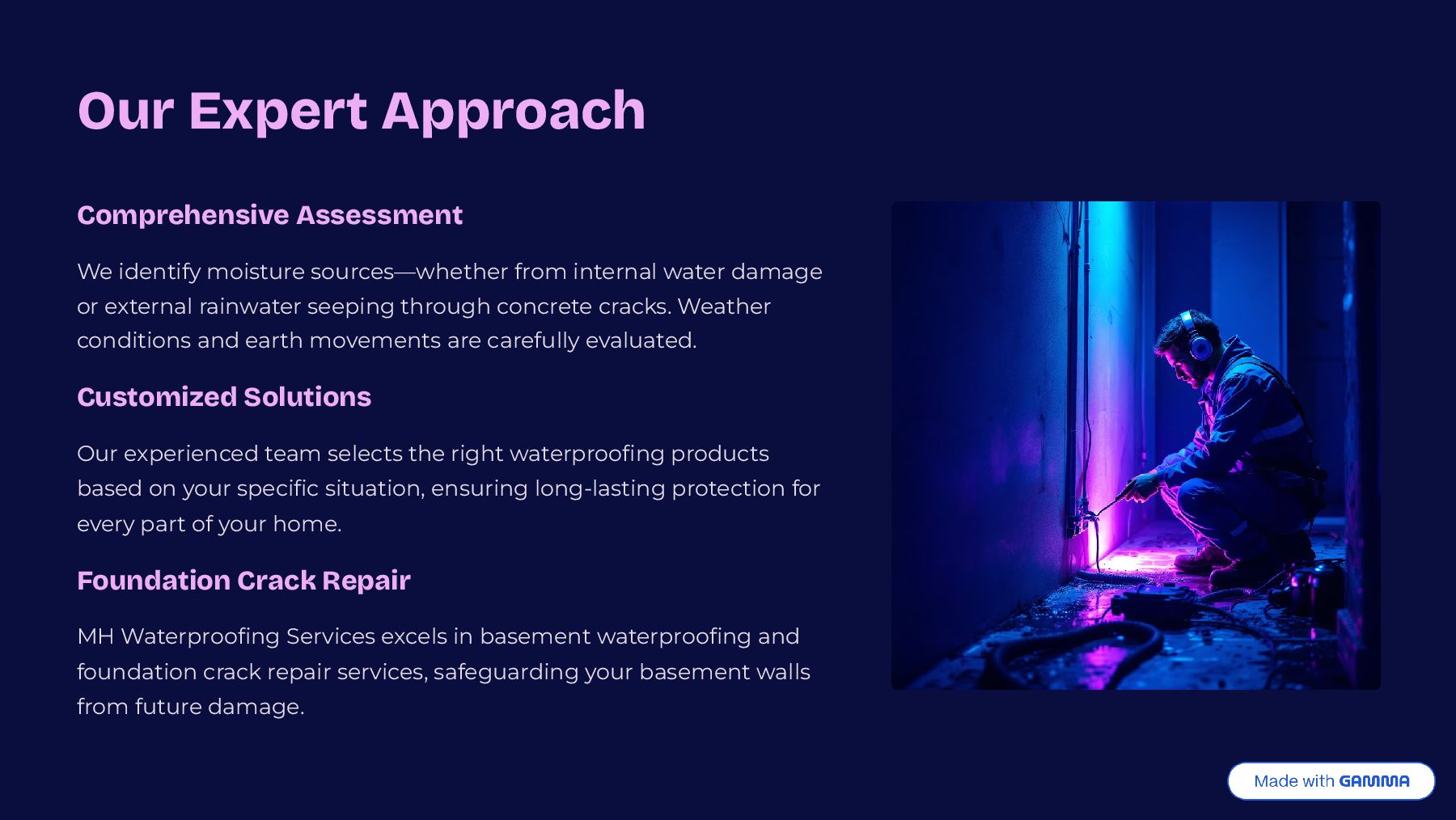 Our Expert Approach

Comprehensive Assessment

We identify moisture sources—whether from internal water damage or external rainwater seeping through concrete cracks. Weather conditions and earth movements are carefully evaluated.

Customized Solutions

Our experienced team selects the right waterproofing products based on your specific situation, ensuring long-lasting protection for every part of your home.

Foundation Crack Repair

MH Waterproofing Services excels in basement waterproofing and foundation crack repair services, safeguarding your basement walls from future damage.

Made with GAMMA